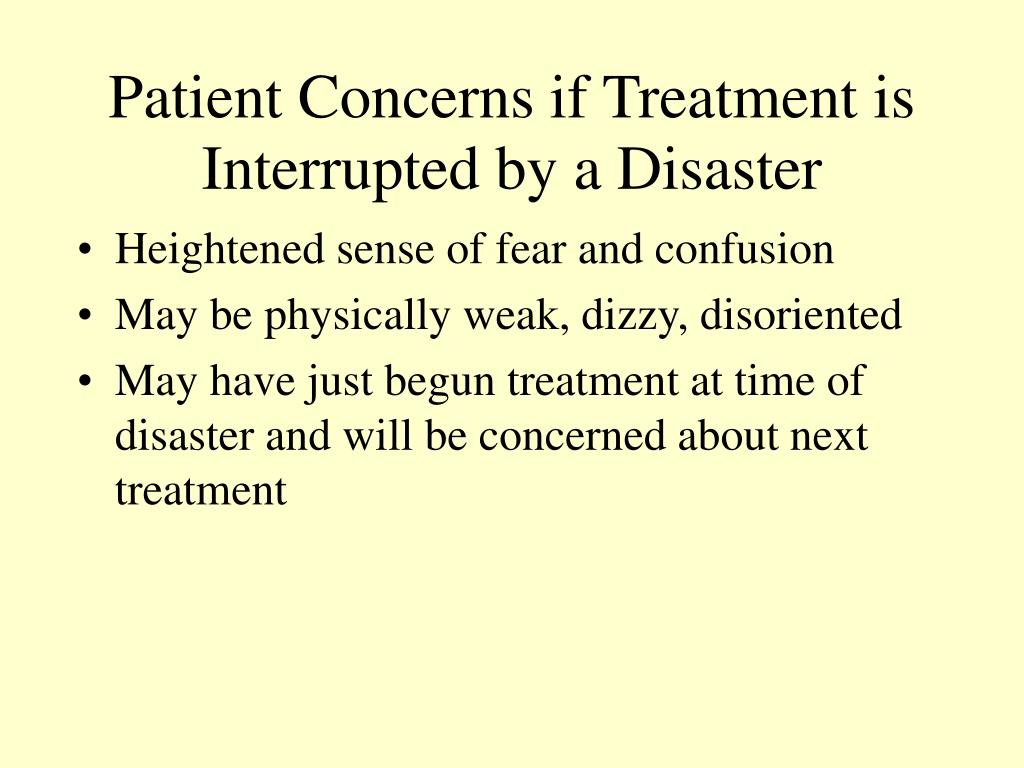 Patient Concerns if Treatment is Interrupted by a Disaster

• Heightened sense of fear and confusion
• May be physically weak, dizzy, disoriented
• May have just begun treatment at time of disaster and will be concerned about next treatment